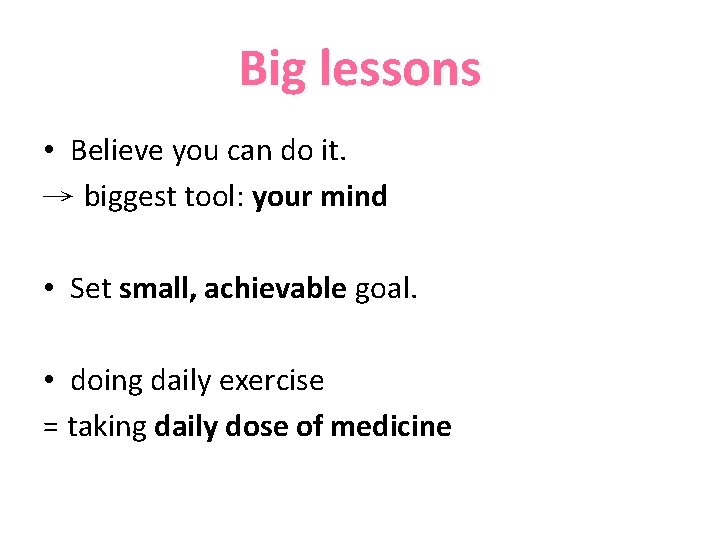 Big lessons

• Believe you can do it.
→ biggest tool: your mind

• Set small, achievable goal.

• doing daily exercise
= taking daily dose of medicine